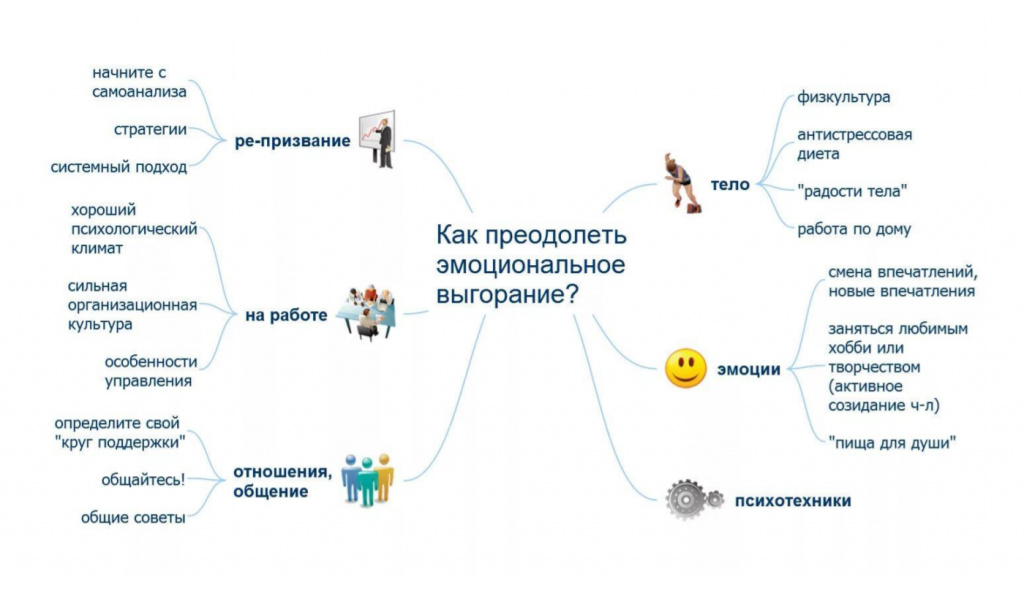 Как преодолеть эмоциональное выгорание?

ре-призвание

начните с самоанализа

стратегии

системный подход

на работе

хороший психологический климат

сильная организационная культура

особенности управления

отношения, общение

определите свой "круг поддержки"

общайтесь!

общие советы

тело

физкультура

антистрессовая диета

"радости тела"

работа по дому

эмоции

смена впечатлений, новые впечатления

заняться любимым хобби или творчеством (активное созидание ч-л)

"пища для души"

психотехники